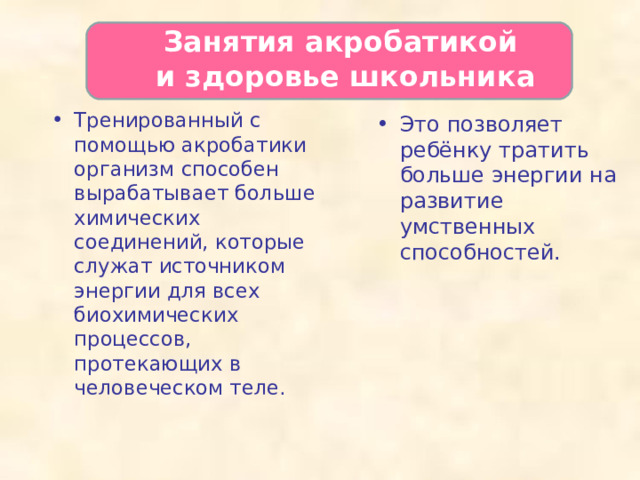 Занятия акробатикой
и здоровье школьника

• Тренированный с помощью акробатики организм способен вырабатывает больше химических соединений, которые служат источником энергии для всех биохимических процессов, протекающих в человеческом теле.

• Это позволяет ребёнку тратить больше энергии на развитие умственных способностей.